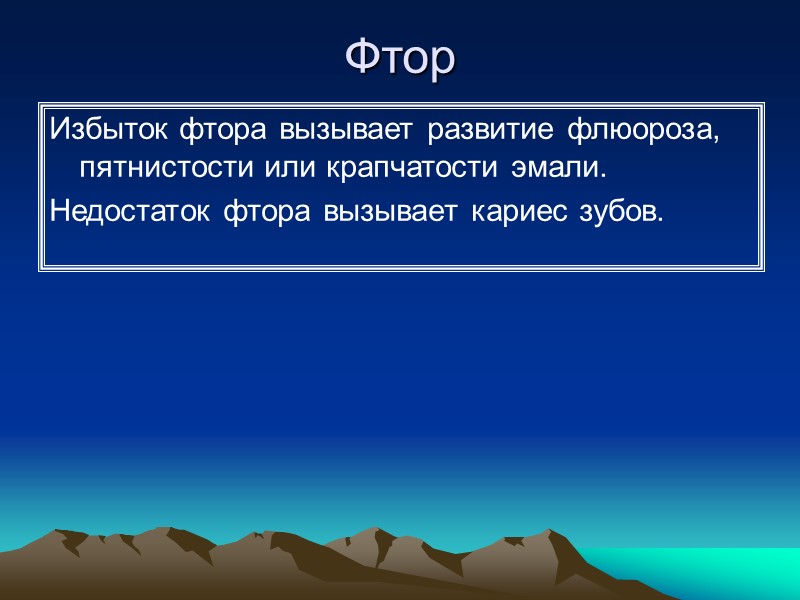 Фтор

Избыток фтора вызывает развитие флюороза, пятнистости или крапчатости эмали.

Недостаток фтора вызывает кариес зубов.